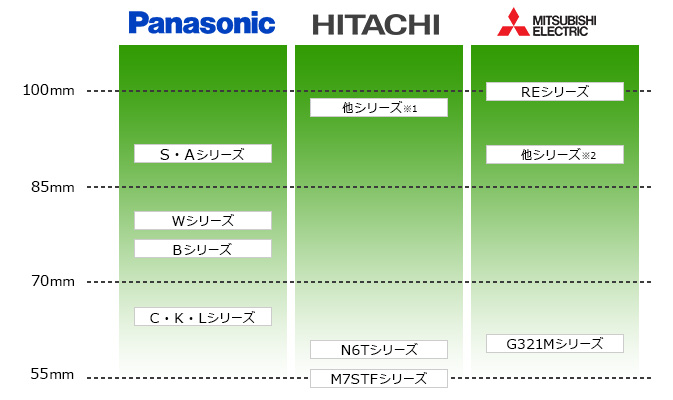 Panasonic HITACHI MITSUBISHI ELECTRIC

100mm
85mm
70mm
55mm

S・Aシリーズ
Wシリーズ
Bシリーズ
C・K・Lシリーズ

他シリーズ※1
N6Tシリーズ
M7STFシリーズ

REシリーズ
他シリーズ※2
G321Mシリーズ